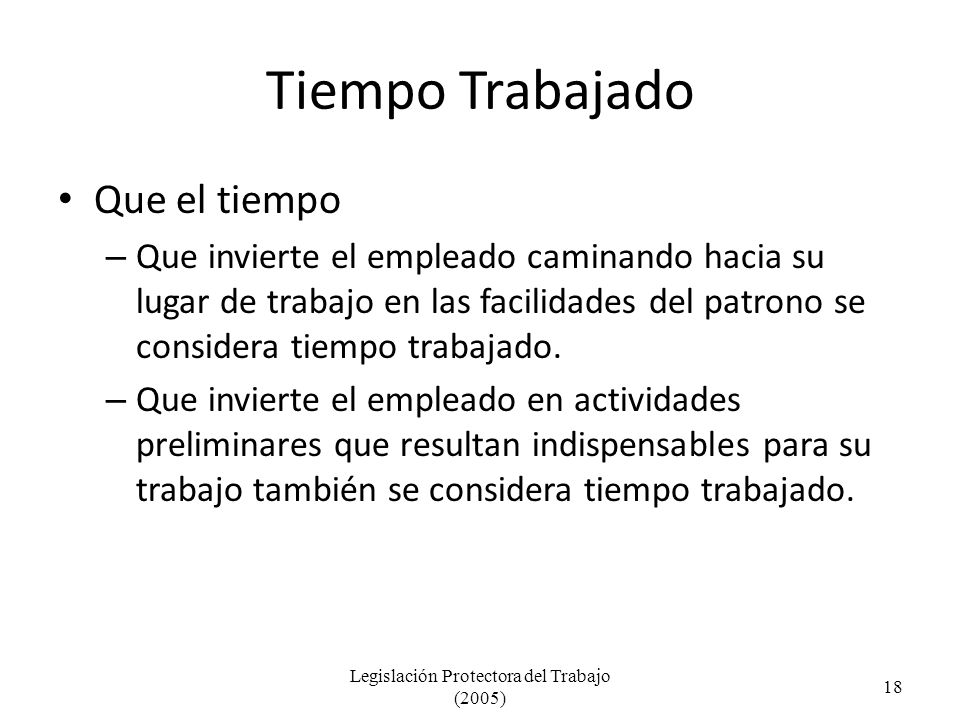 Tiempo Trabajado

• Que el tiempo

– Que invierte el empleado caminando hacia su lugar de trabajo en las facilidades del patrono se considera tiempo trabajado.

– Que invierte el empleado en actividades preliminares que resultan indispensables para su trabajo también se considera tiempo trabajado.

Legislación Protectora del Trabajo (2005)

18